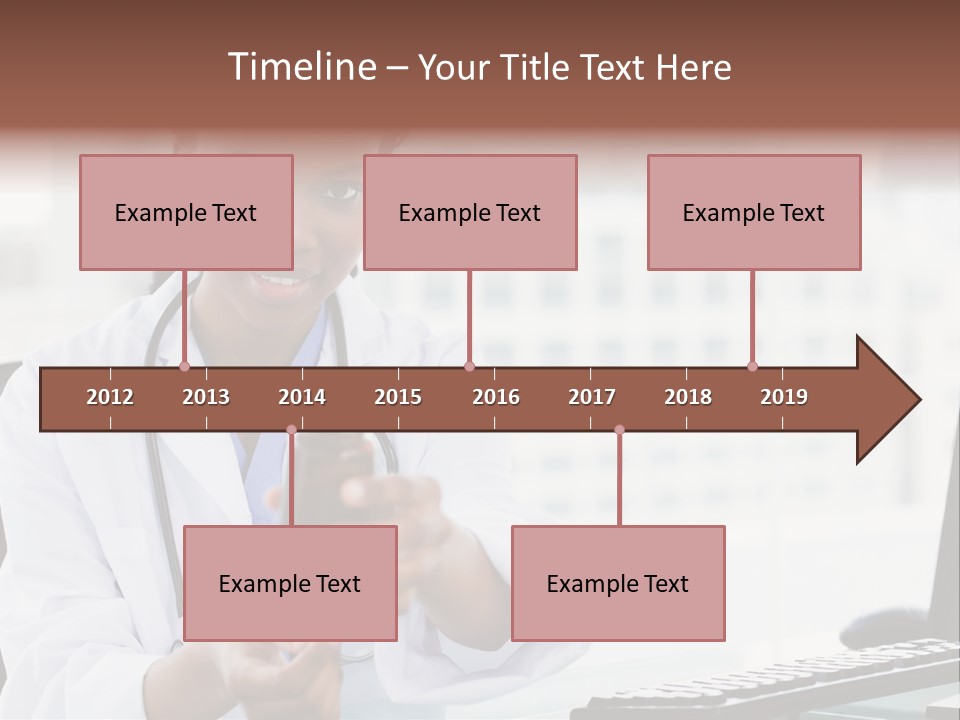 Timeline – Your Title Text Here

Example Text

Example Text

Example Text

2012 2013 2014 2015 2016 2017 2018 2019

Example Text

Example Text